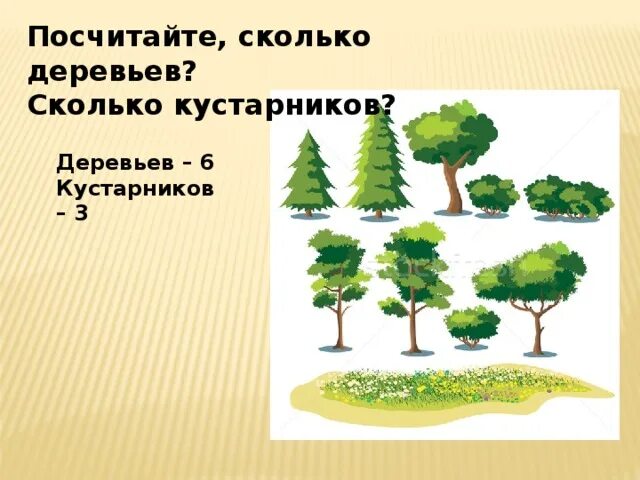 Посчитайте, сколько деревьев?
Сколько кустарников?

Деревьев – 6
Кустарников – 3